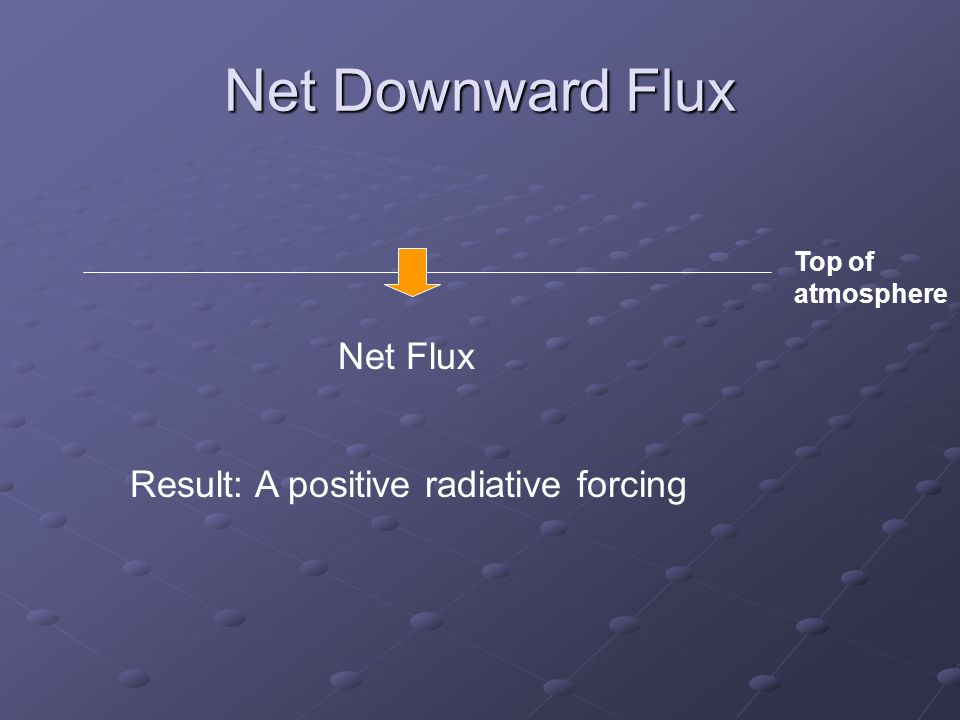 Net Downward Flux

Top of atmosphere

Net Flux

Result: A positive radiative forcing